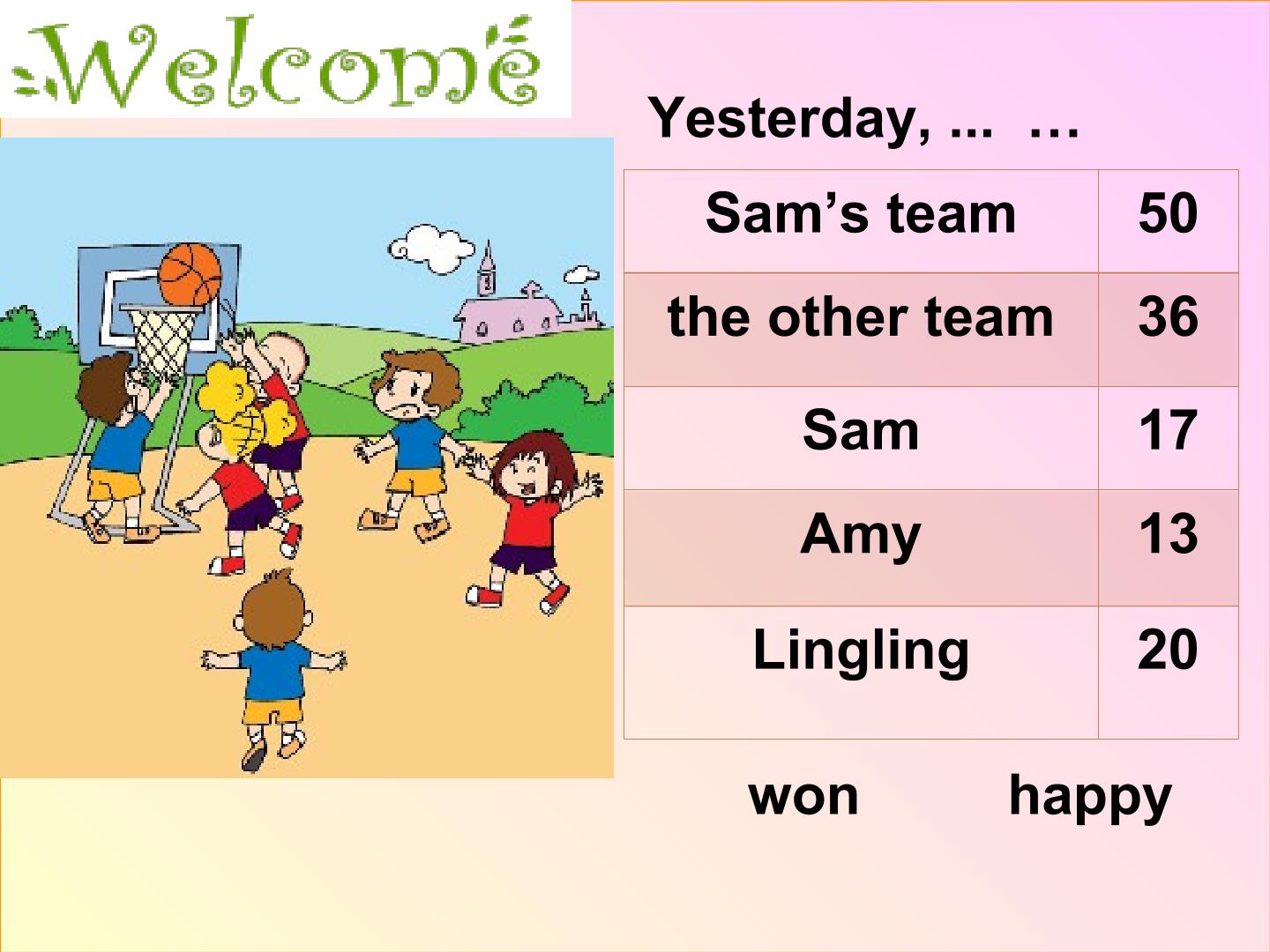 Welcome

Yesterday, ... …

| Sam's team | 50 |
|---|---|
| the other team | 36 |
| Sam | 17 |
| Amy | 13 |
| Lingling | 20 |

won happy